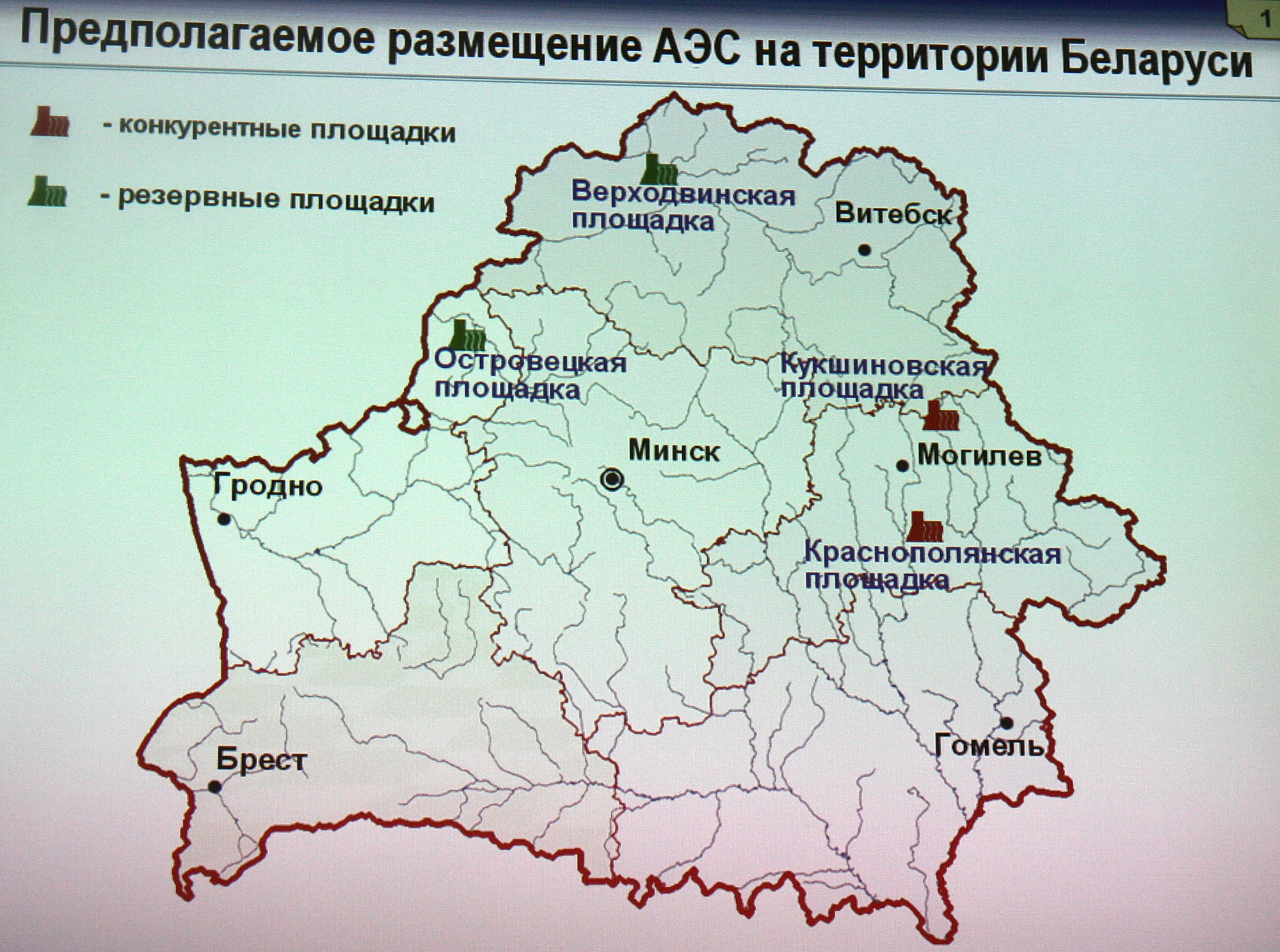 Предполагаемое размещение АЭС на территории Беларуси

1

- конкурентные площадки

- резервные площадки

Верходвинская площадка

Витебск

Островецкая площадка

Кукшиновская площадка

Минск

Могилев

Гродно

Краснополянская площадка

Брест

Гомель